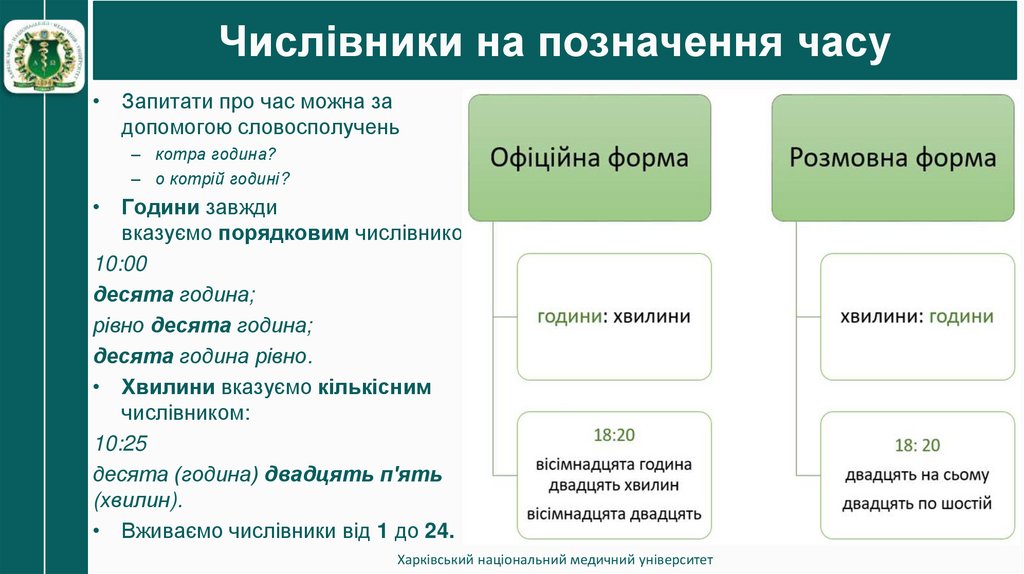 Числівники на позначення часу

• Запитати про час можна за допомогою словосполучень
– котра година?
– о котрій годині?
• Години завжди вказуємо порядковим числівнико
10:00
десята година;
рівно десята година;
десята година рівно.
• Хвилини вказуємо кількісним числівником:
10:25
десята (година) двадцять п'ять (хвилин).
• Вживаємо числівники від 1 до 24.

Офіційна форма

години: хвилини

18:20
вісімнадцята година двадцять хвилин
вісімнадцята двадцять

Розмовна форма

хвилини: години

18: 20
двадцять на сьому
двадцять по шостій

Харківський національний медичний університет